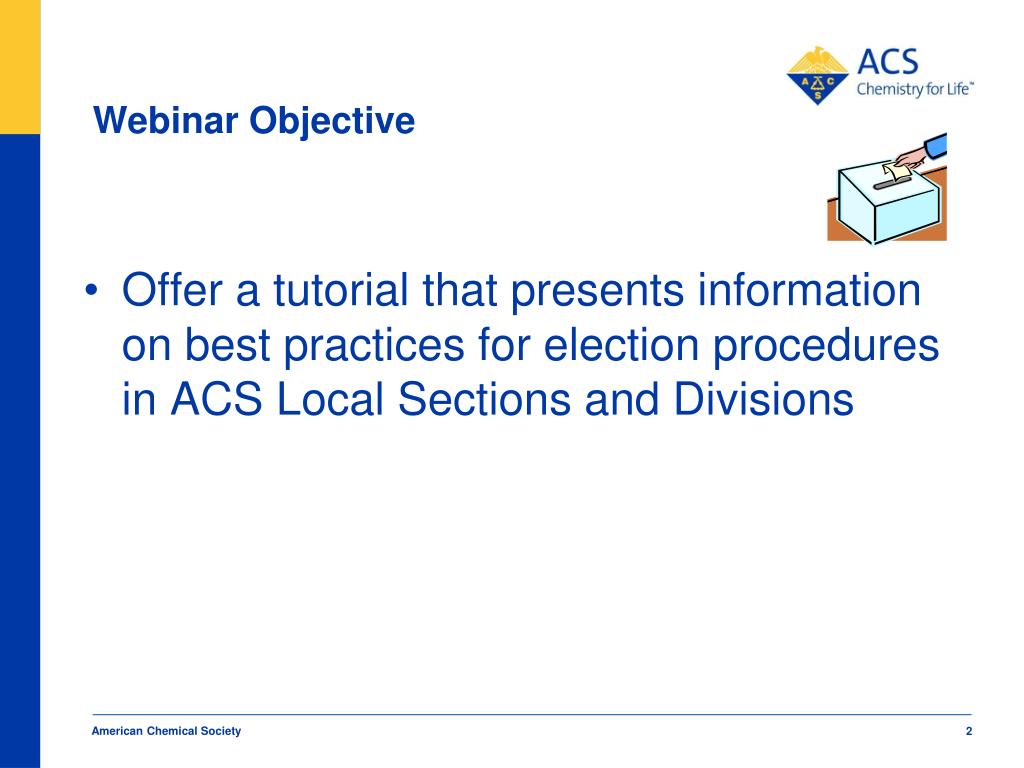 ACS
Chemistry for Life™

Webinar Objective

• Offer a tutorial that presents information on best practices for election procedures in ACS Local Sections and Divisions

American Chemical Society

2